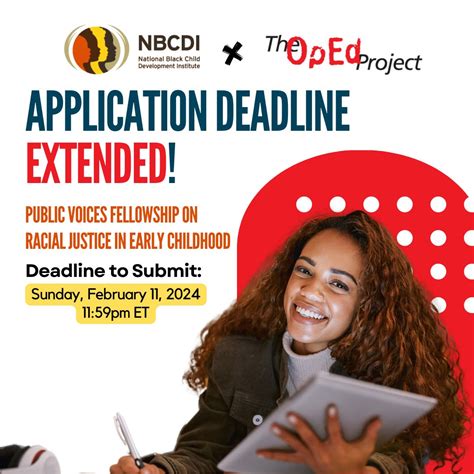 NBCDI
National Black Child Development Institute

×

The OpEd Project

APPLICATION DEADLINE EXTENDED!

PUBLIC VOICES FELLOWSHIP ON RACIAL JUSTICE IN EARLY CHILDHOOD

Deadline to Submit:
Sunday, February 11, 2024
11:59pm ET